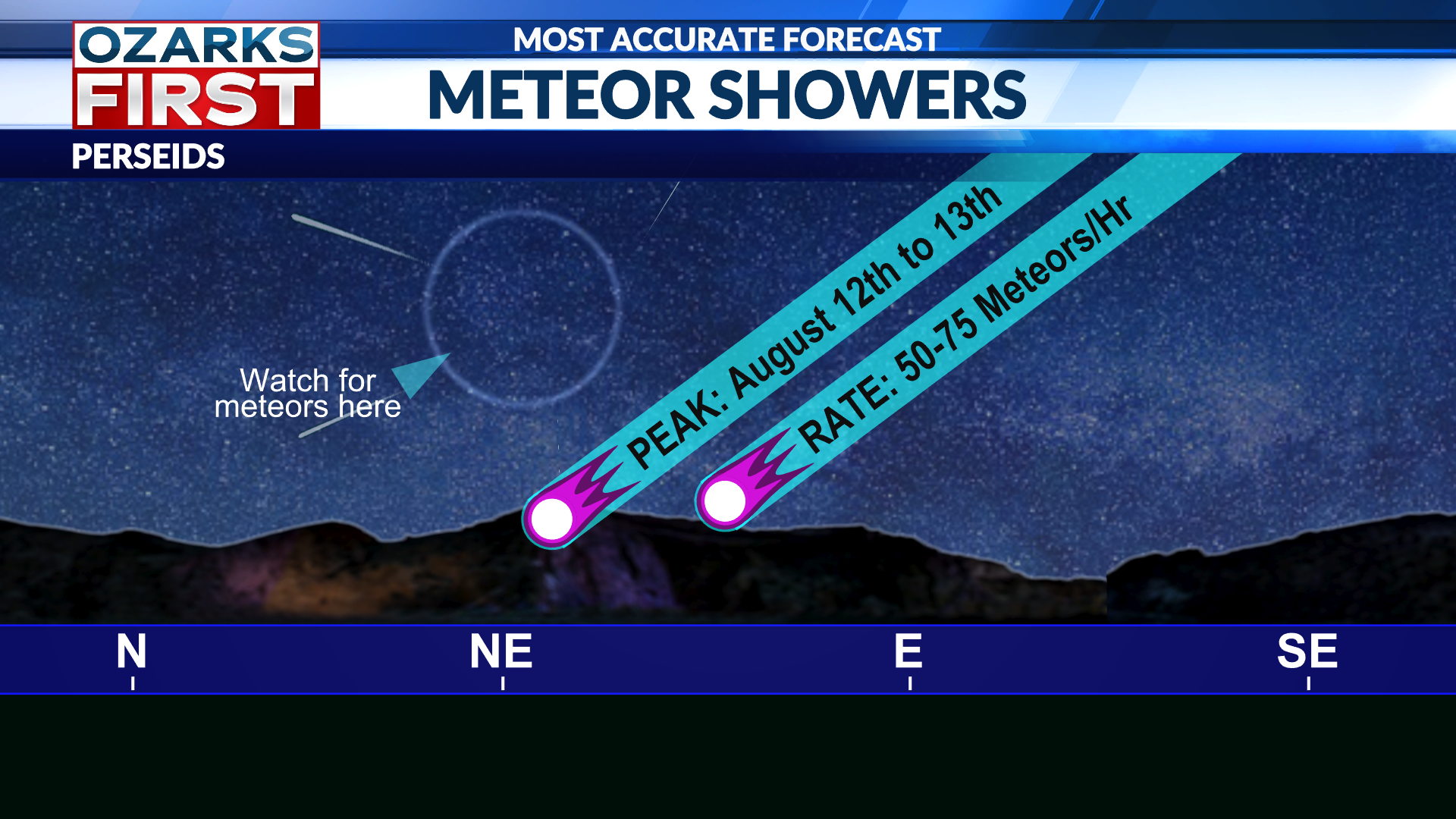 OZARKS FIRST

MOST ACCURATE FORECAST

METEOR SHOWERS

PERSEIDS

Watch for meteors here

PEAK: August 12th to 13th

RATE: 50-75 Meteors/Hr

N

NE

E

SE